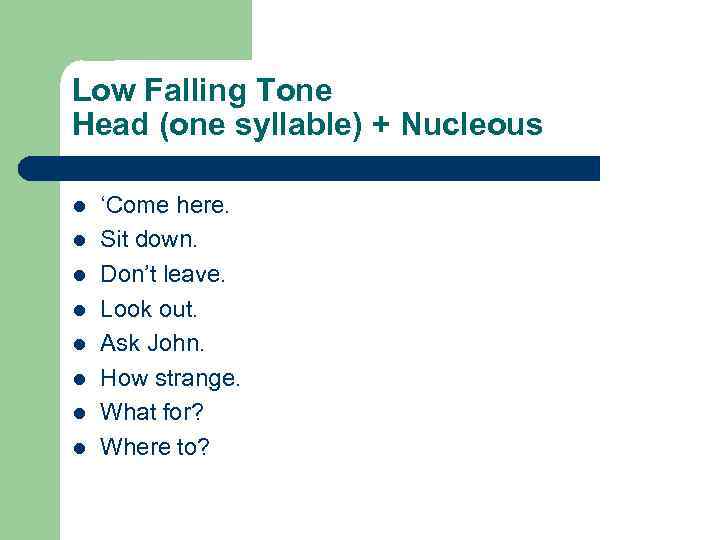 Low Falling Tone
Head (one syllable) + Nucleous

- ‘Come here.
- Sit down.
- Don’t leave.
- Look out.
- Ask John.
- How strange.
- What for?
- Where to?